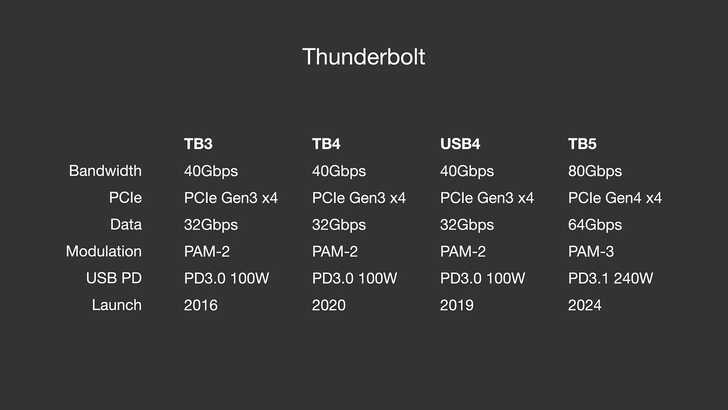 Thunderbolt

| | TB3 | TB4 | USB4 | TB5 |
|---|---|---|---|---|
| Bandwidth | 40Gbps | 40Gbps | 40Gbps | 80Gbps |
| PCIe | PCIe Gen3 x4 | PCIe Gen3 x4 | PCIe Gen3 x4 | PCIe Gen4 x4 |
| Data | 32Gbps | 32Gbps | 32Gbps | 64Gbps |
| Modulation | PAM-2 | PAM-2 | PAM-2 | PAM-3 |
| USB PD | PD3.0 100W | PD3.0 100W | PD3.0 100W | PD3.1 240W |
| Launch | 2016 | 2020 | 2019 | 2024 |